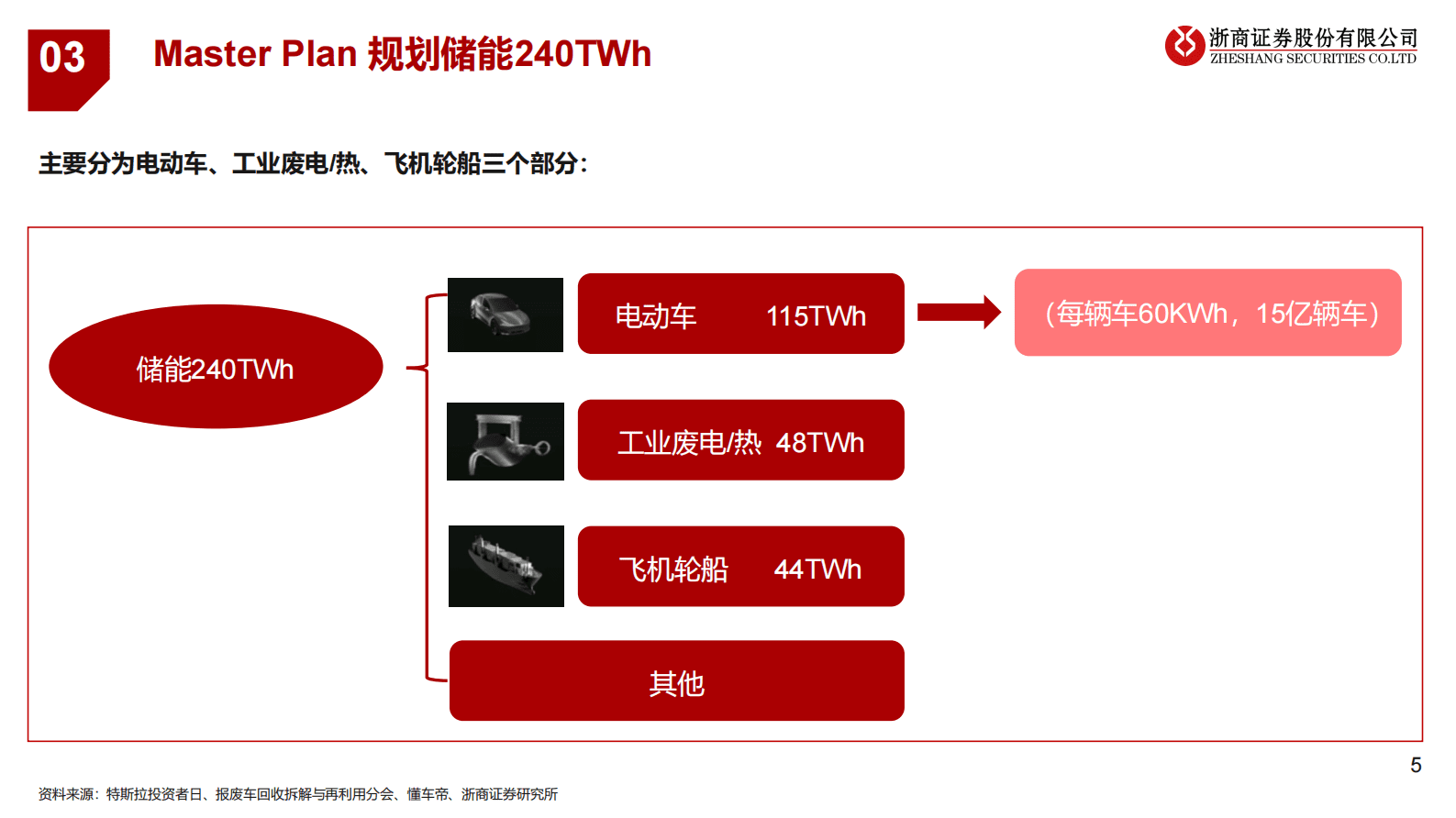 03

Master Plan 规划储能240TWh

浙商证券股份有限公司
ZHESHANG SECURITIES CO.LTD

主要分为电动车、工业废电/热、飞机轮船三个部分：

储能240TWh

电动车 115TWh

（每辆车60KWh，15亿辆车）

工业废电/热 48TWh

飞机轮船 44TWh

其他

5

资料来源：特斯拉投资者日、报废车回收拆解与再利用分会、懂车帝、浙商证券研究所